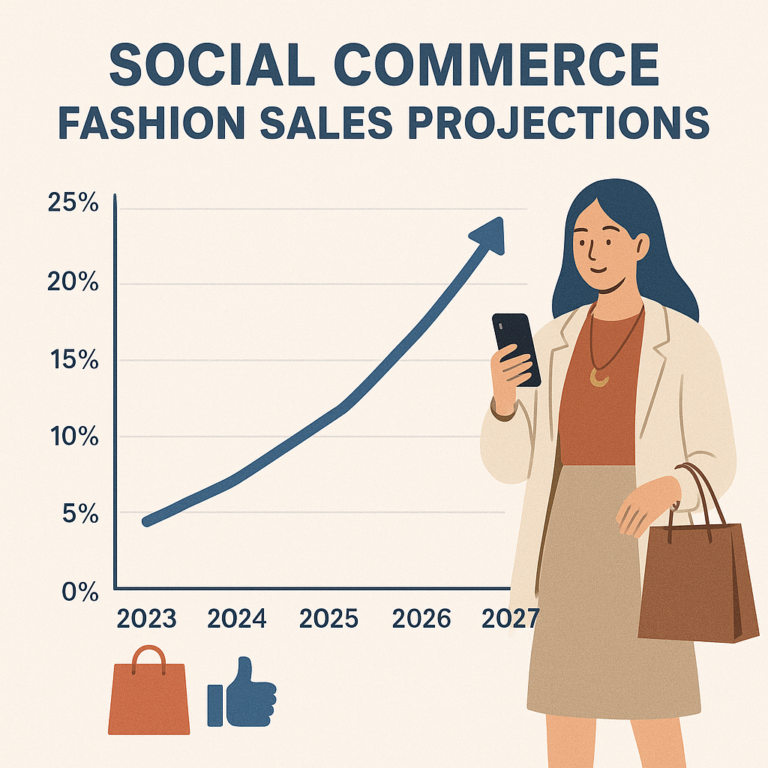 SOCIAL COMMERCE
FASHION SALES PROJECTIONS

25%
20%
15%
10%
5%
0%

2023 2024 2025 2026 2027